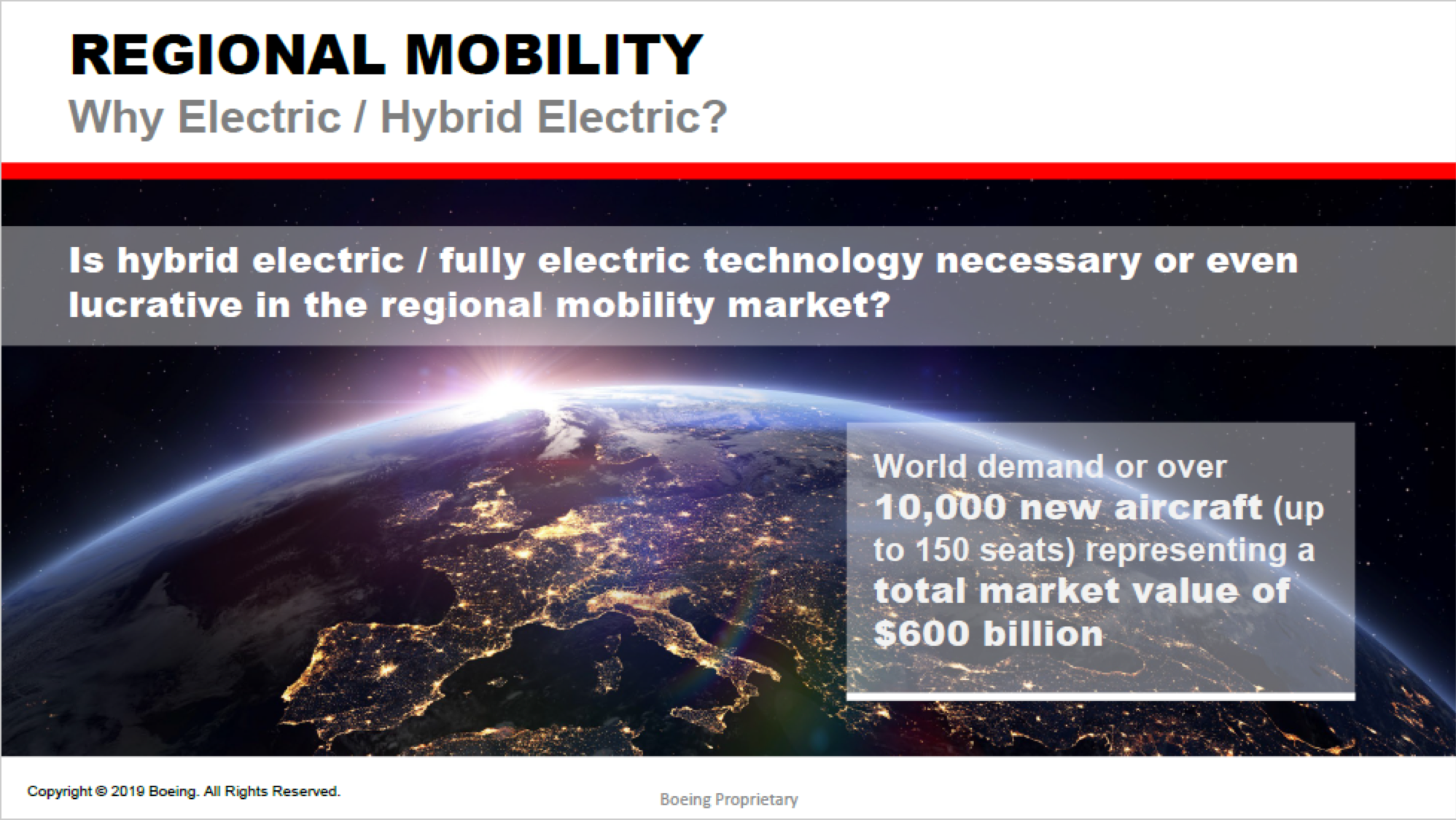 REGIONAL MOBILITY
Why Electric / Hybrid Electric?

Is hybrid electric / fully electric technology necessary or even lucrative in the regional mobility market?

World demand or over 10,000 new aircraft (up to 150 seats) representing a total market value of $600 billion

Copyright © 2019 Boeing. All Rights Reserved.

Boeing Proprietary